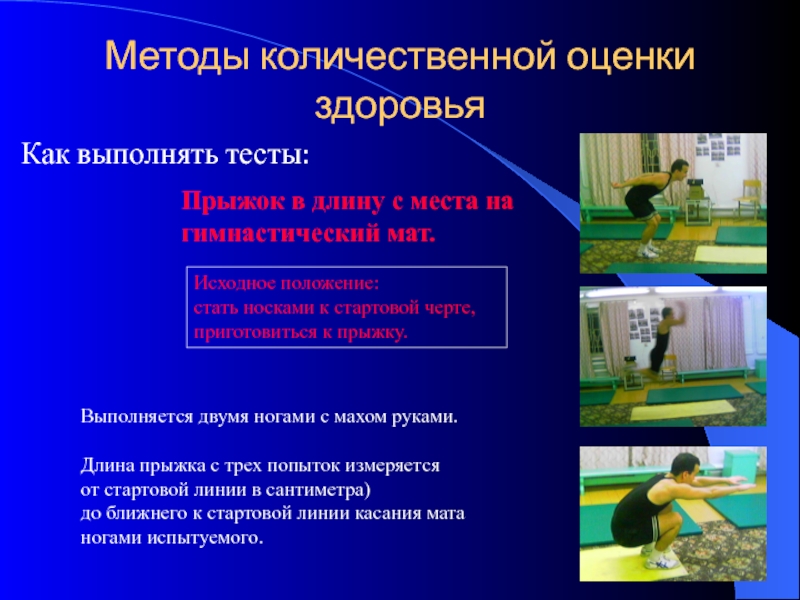 Методы количественной оценки здоровья

Как выполнять тесты:

Прыжок в длину с места на гимнастический мат.

Исходное положение:
стать носками к стартовой черте,
приготовиться к прыжку.

Выполняется двумя ногами с махом руками.

Длина прыжка с трех попыток измеряется от стартовой линии в сантиметра) до ближнего к стартовой линии касания мата ногами испытуемого.